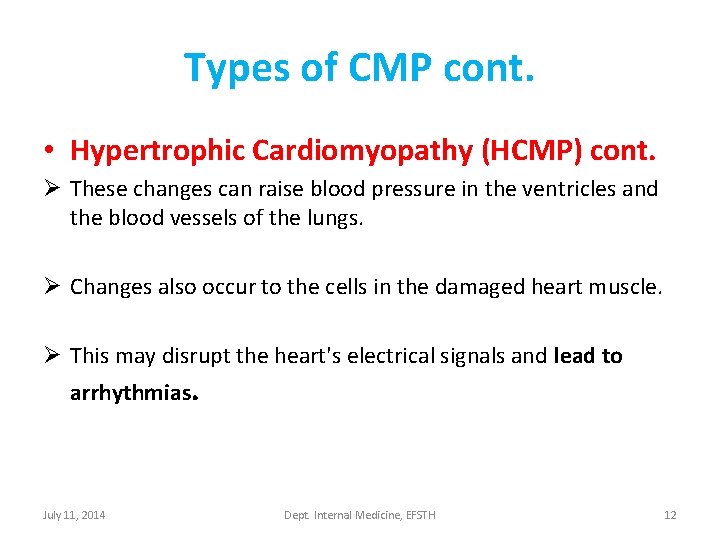 Types of CMP cont.

• Hypertrophic Cardiomyopathy (HCMP) cont.

➢ These changes can raise blood pressure in the ventricles and the blood vessels of the lungs.

➢ Changes also occur to the cells in the damaged heart muscle.

➢ This may disrupt the heart's electrical signals and lead to arrhythmias.

July 11, 2014

Dept. Internal Medicine, EFSTH

12